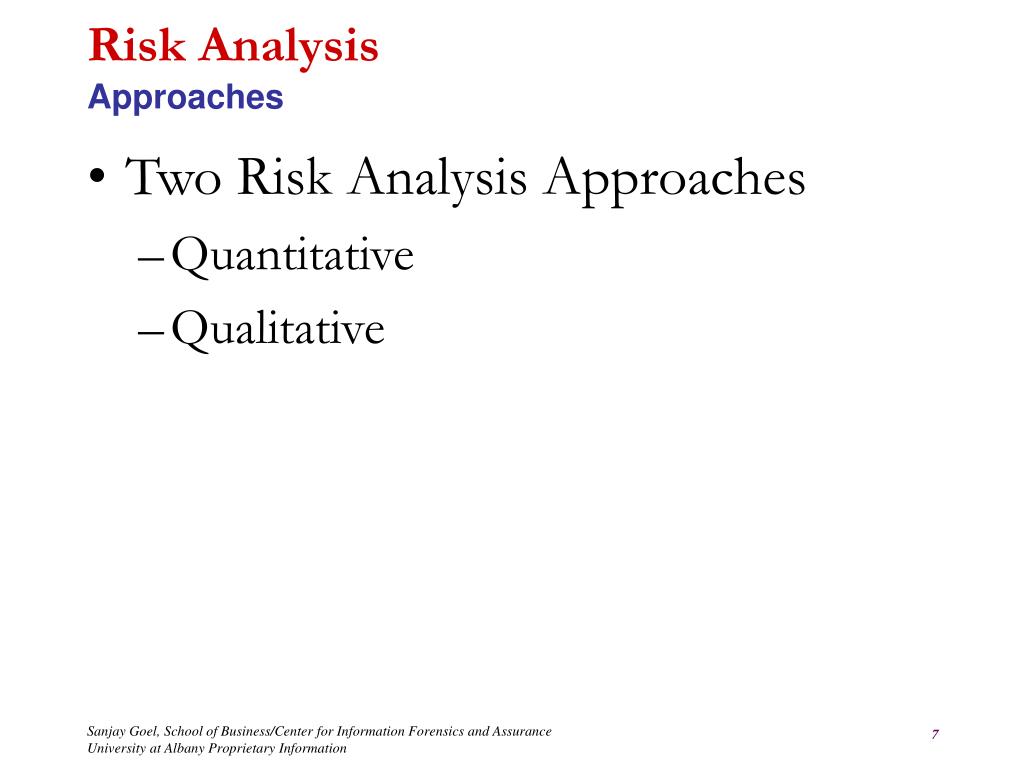 Risk Analysis
Approaches

• Two Risk Analysis Approaches
– Quantitative
– Qualitative

Sanjay Goel, School of Business/Center for Information Forensics and Assurance
University at Albany Proprietary Information

7